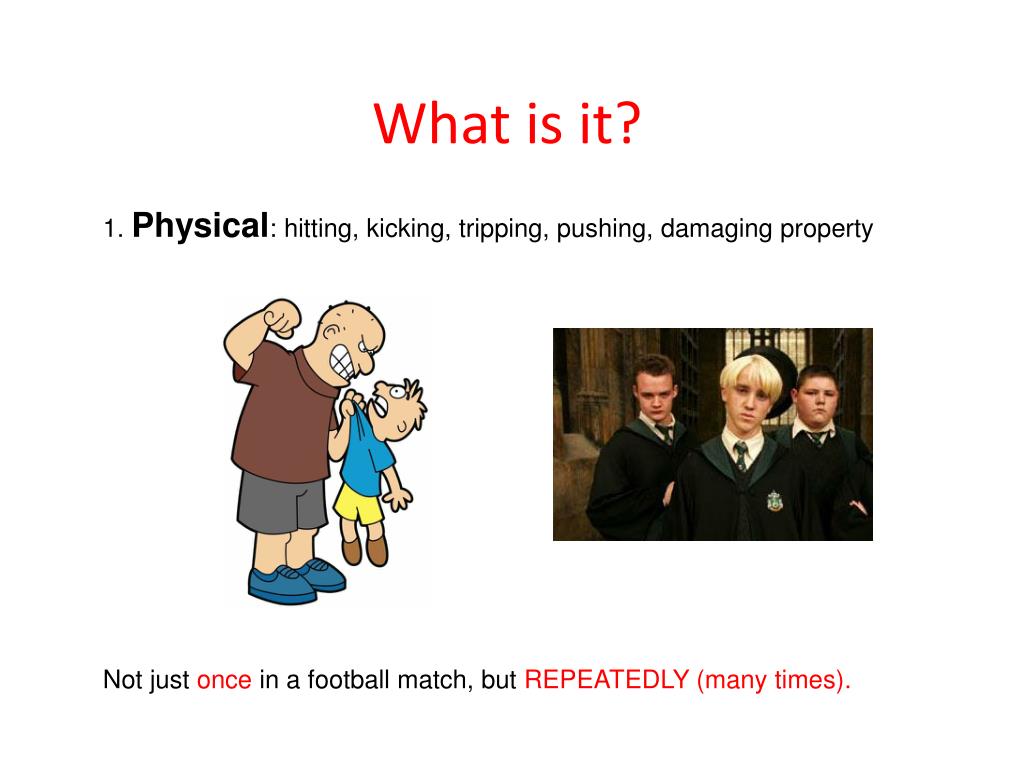 What is it?

1. Physical: hitting, kicking, tripping, pushing, damaging property

Not just once in a football match, but REPEATEDLY (many times).